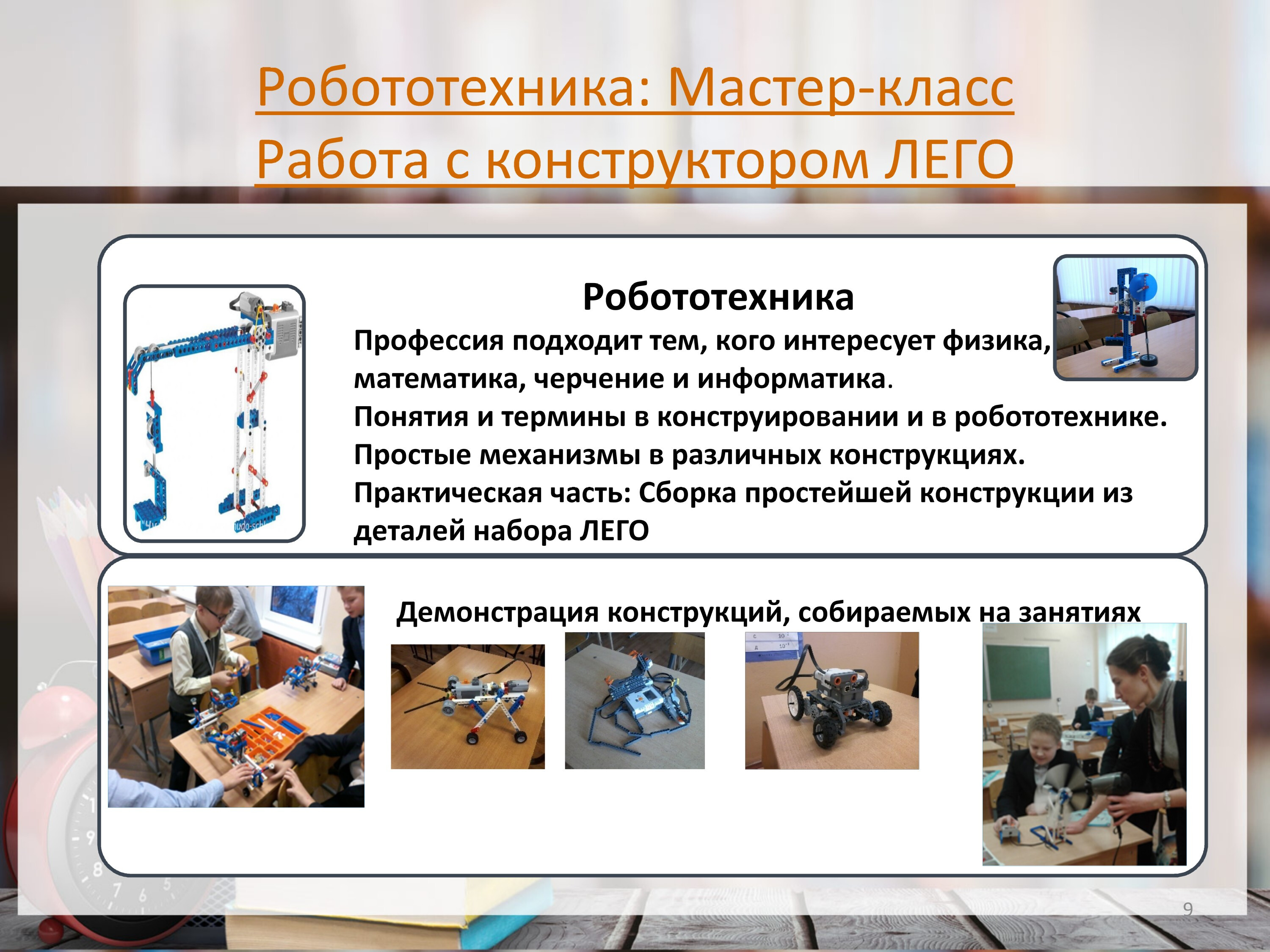 Робототехника: Мастер-класс
Работа с конструктором ЛЕГО

Робототехника

Профессия подходит тем, кого интересует физика, математика, черчение и информатика.
Понятия и термины в конструировании и в робототехнике.
Простые механизмы в различных конструкциях.
Практическая часть: Сборка простейшей конструкции из деталей набора ЛЕГО

Демонстрация конструкций, собираемых на занятиях

9